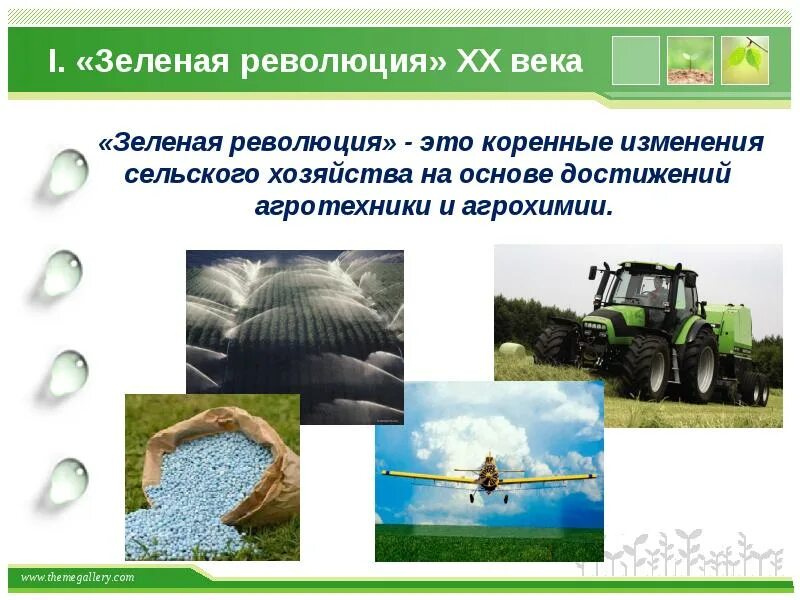 I. «Зеленая революция» XX века

«Зеленая революция» - это коренные изменения сельского хозяйства на основе достижений агротехники и агрохимии.

www.themegallery.com